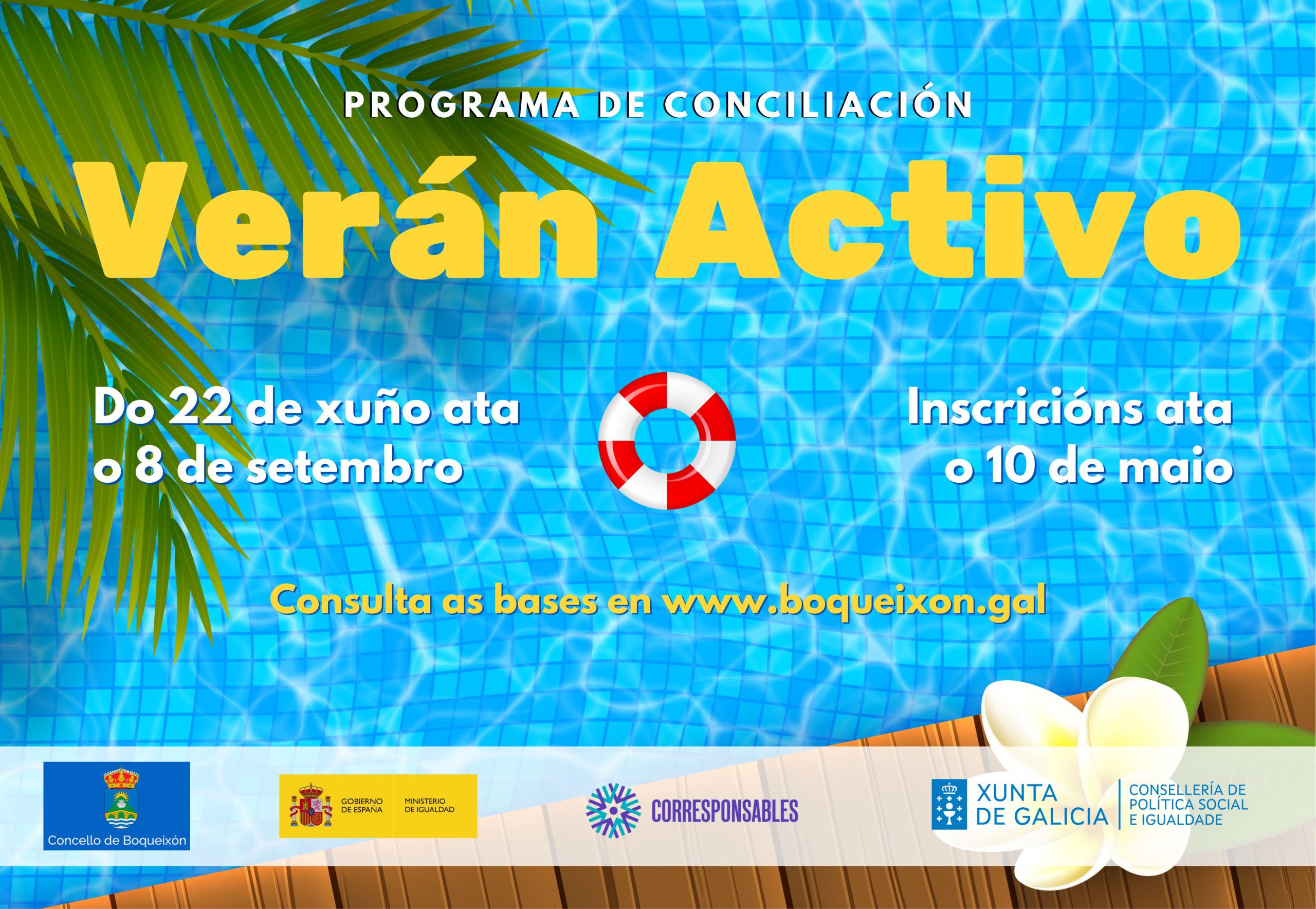 PROGRAMA DE CONCILIACIÓN

Verán Activo

Do 22 de xuño ata o 8 de setembro

Inscricións ata o 10 de maio

Consulta as bases en www.boqueixon.gal

Concello de Boqueixón

GOBIERNO DE ESPAÑA

MINISTERIO DE IGUALDAD

CORRESPONSABLES

XUNTA DE GALICIA

CONSELLERÍA DE POLÍTICA SOCIAL E IGUALDADE